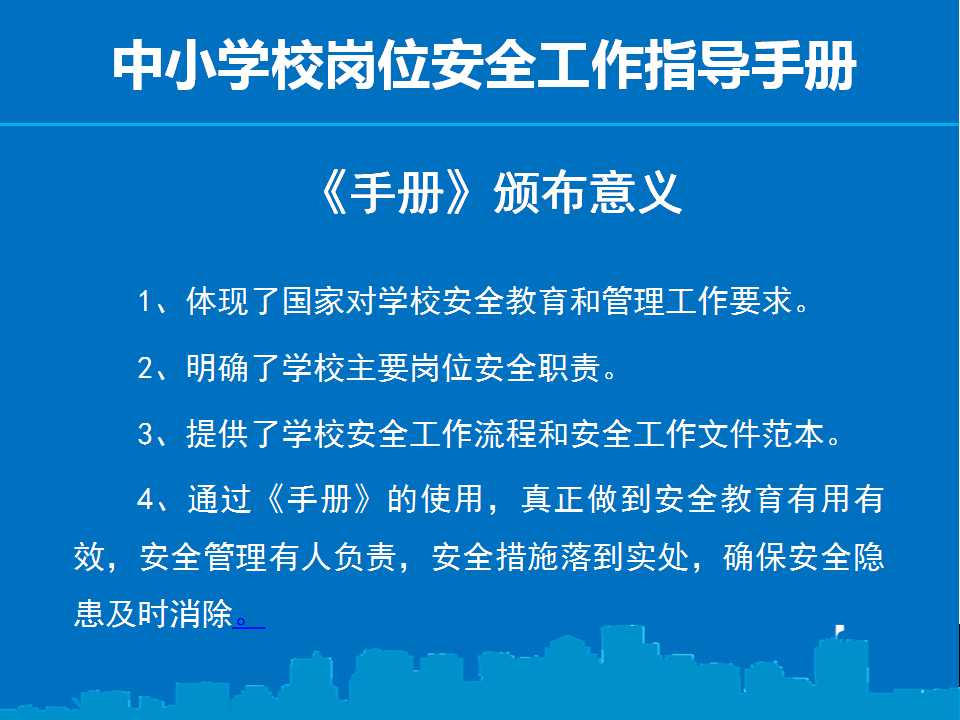 中小学校岗位安全工作指导手册

《手册》颁布意义

1、体现了国家对学校安全教育和管理工作要求。

2、明确了学校主要岗位安全职责。

3、提供了学校安全工作流程和安全工作文件范本。

4、通过《手册》的使用，真正做到安全教育有用有效，安全管理有人负责，安全措施落到实处，确保安全隐患及时消除。